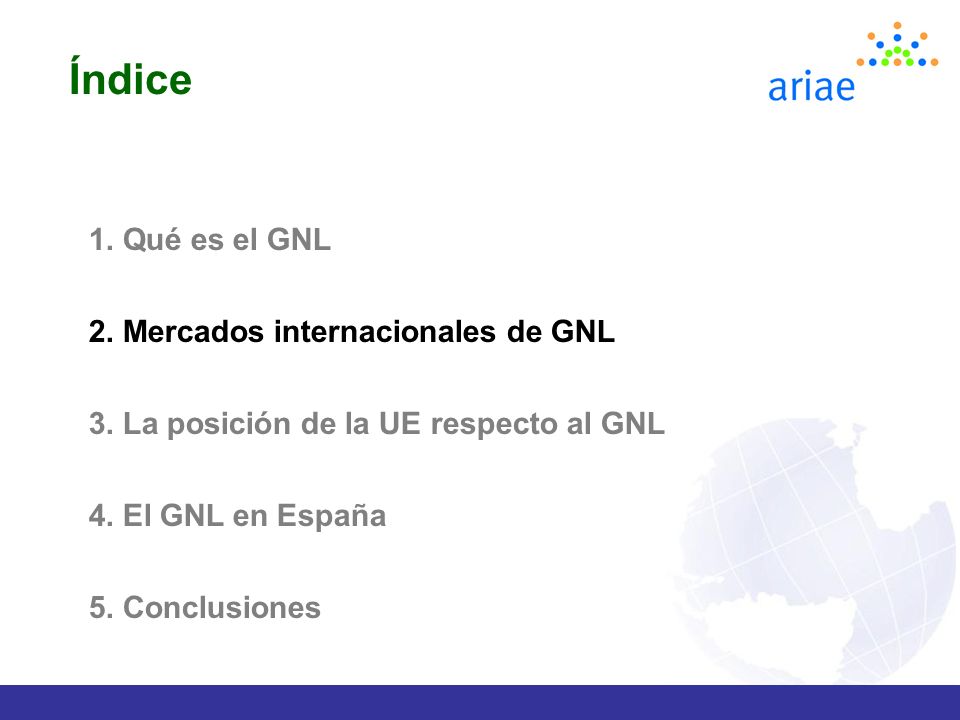 Índice

ariae

1. Qué es el GNL

2. Mercados internacionales de GNL

3. La posición de la UE respecto al GNL

4. El GNL en España

5. Conclusiones